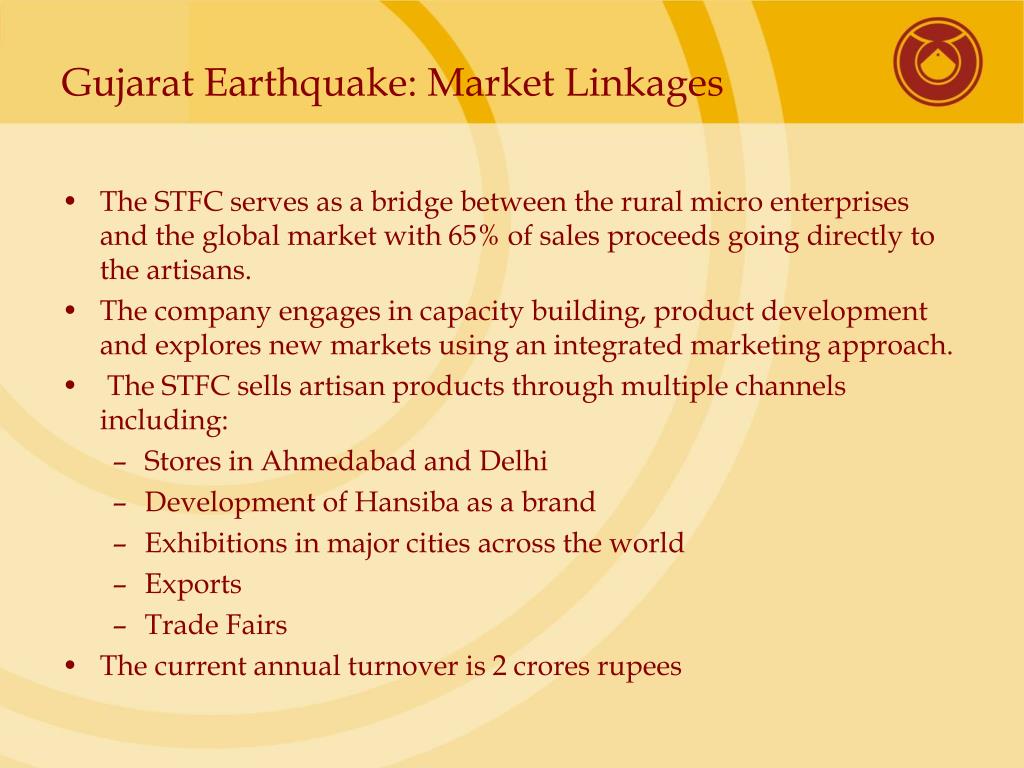 Gujarat Earthquake: Market Linkages

• The STFC serves as a bridge between the rural micro enterprises and the global market with 65% of sales proceeds going directly to the artisans.
• The company engages in capacity building, product development and explores new markets using an integrated marketing approach.
• The STFC sells artisan products through multiple channels including:
 – Stores in Ahmedabad and Delhi
 – Development of Hansiba as a brand
 – Exhibitions in major cities across the world
 – Exports
 – Trade Fairs
• The current annual turnover is 2 crores rupees